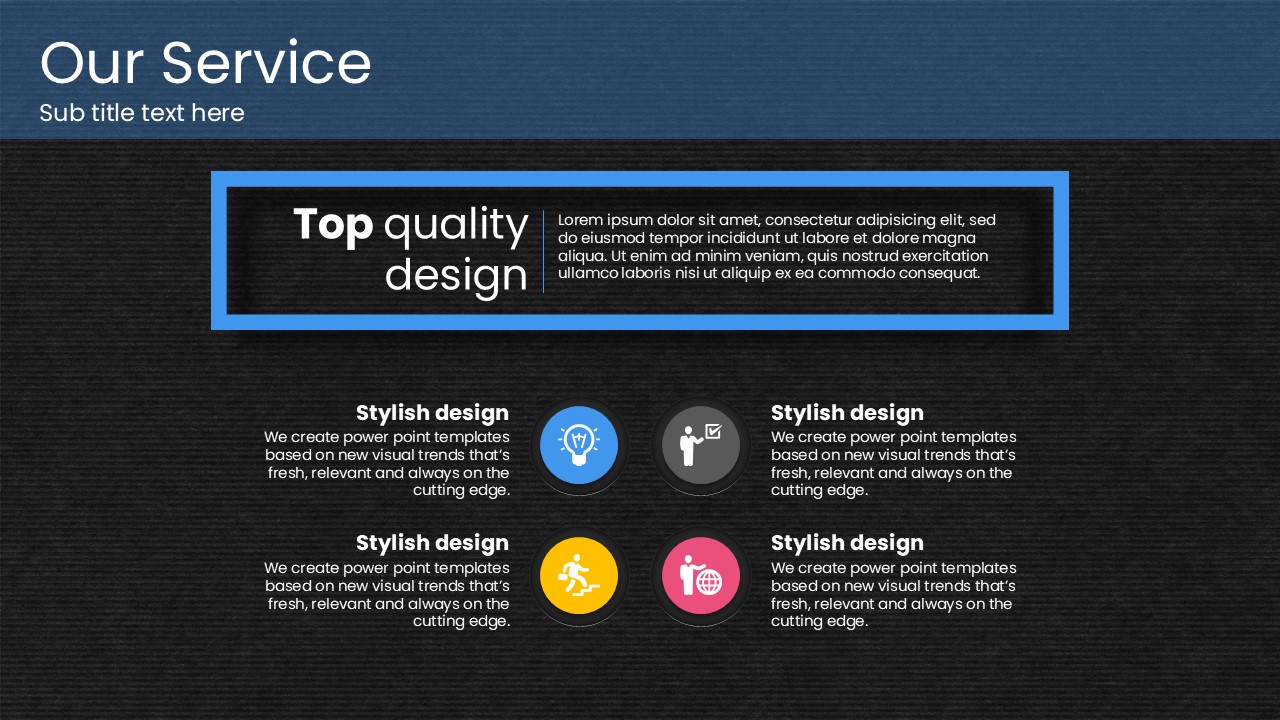 Our Service
Sub title text here

Top quality design

Lorem ipsum dolor sit amet, consectetur adipisicing elit, sed do eiusmod tempor incididunt ut labore et dolore magna aliqua. Ut enim ad minim veniam, quis nostrud exercitation ullamco laboris nisi ut aliquip ex ea commodo consequat.

Stylish design
We create power point templates based on new visual trends that's fresh, relevant and always on the cutting edge.

Stylish design
We create power point templates based on new visual trends that's fresh, relevant and always on the cutting edge.

Stylish design
We create power point templates based on new visual trends that's fresh, relevant and always on the cutting edge.

Stylish design
We create power point templates based on new visual trends that's fresh, relevant and always on the cutting edge.